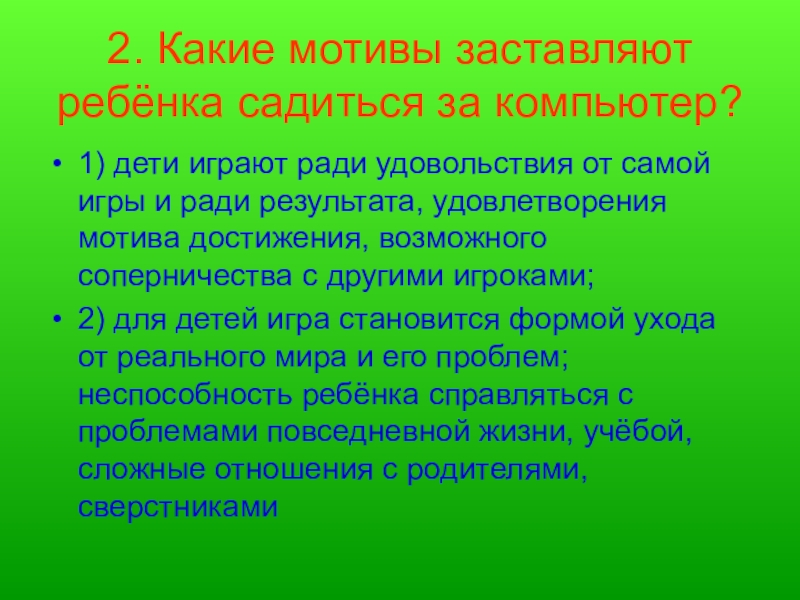 2. Какие мотивы заставляют ребёнка садиться за компьютер?

• 1) дети играют ради удовольствия от самой игры и ради результата, удовлетворения мотива достижения, возможного соперничества с другими игроками;

• 2) для детей игра становится формой ухода от реального мира и его проблем; неспособность ребёнка справляться с проблемами повседневной жизни, учёбой, сложные отношения с родителями, сверстниками